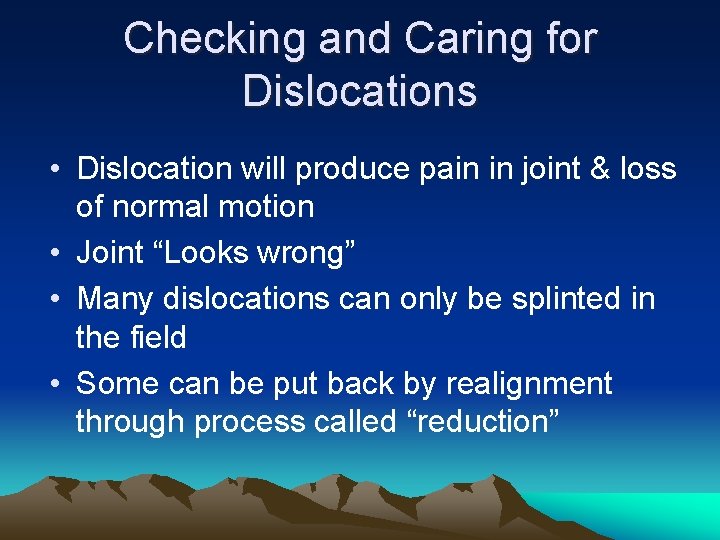 Checking and Caring for Dislocations

• Dislocation will produce pain in joint & loss of normal motion
• Joint “Looks wrong”
• Many dislocations can only be splinted in the field
• Some can be put back by realignment through process called “reduction”